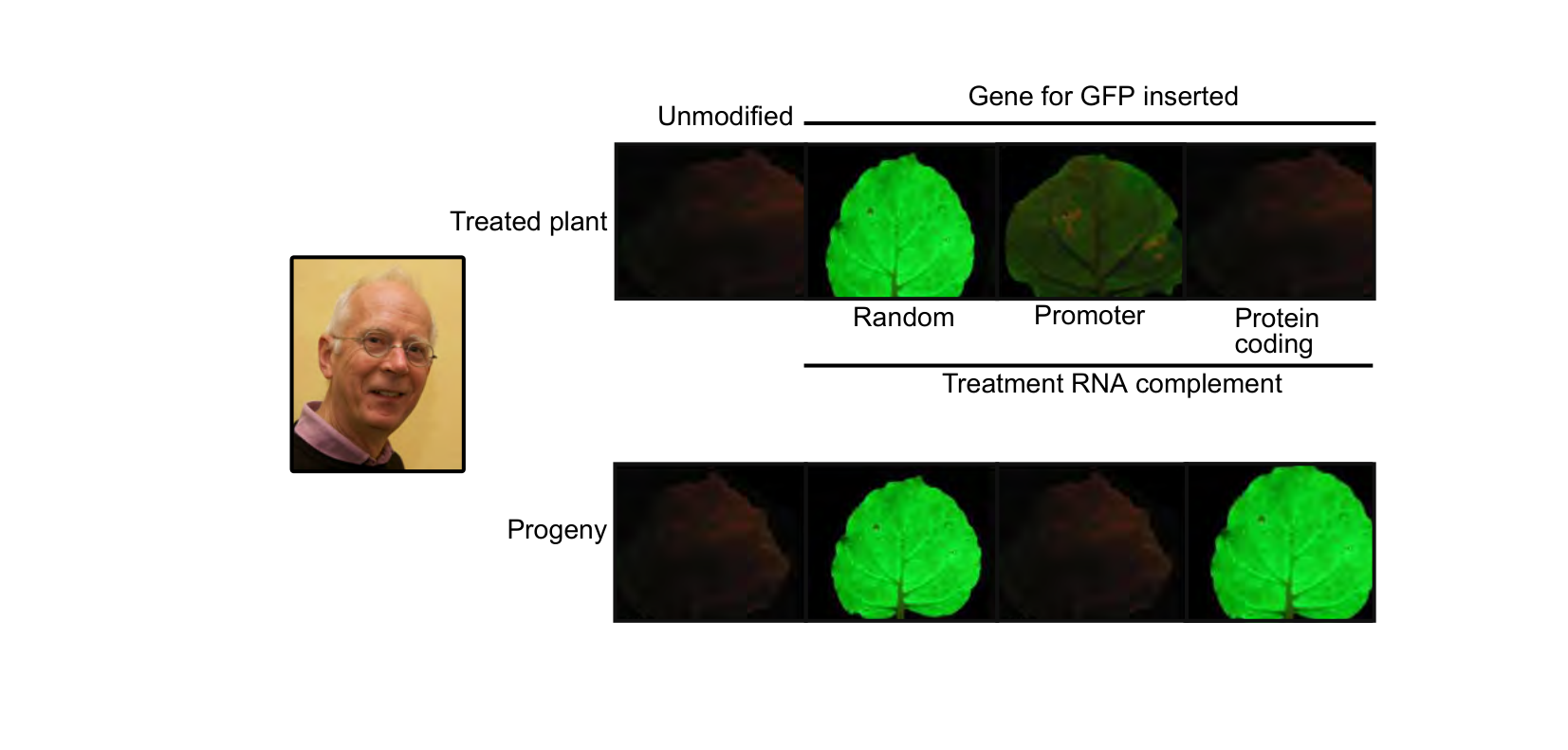 Unmodified

Gene for GFP inserted

Treated plant

Random

Promoter

Protein coding

Treatment RNA complement

Progeny